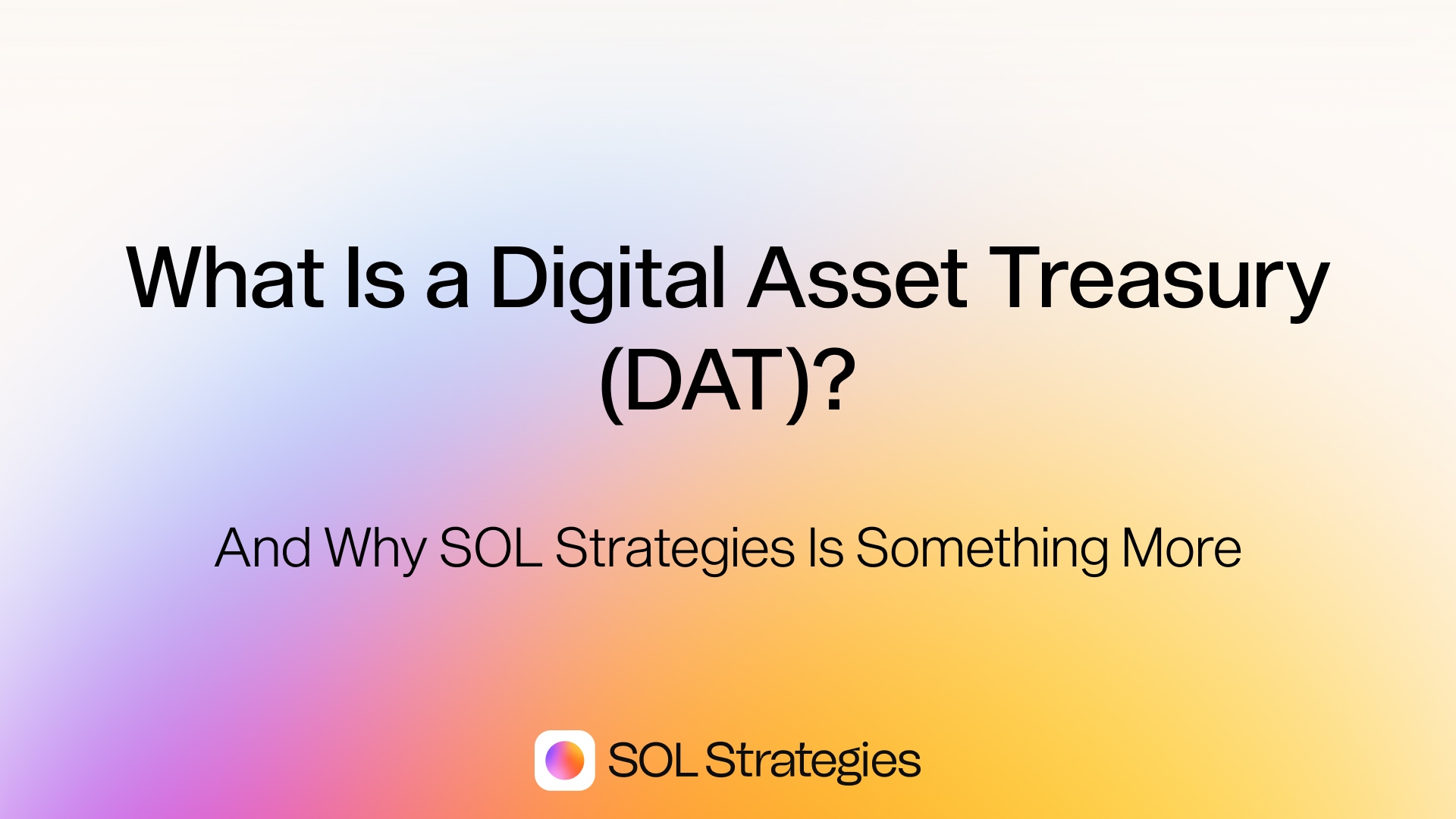 What Is a Digital Asset Treasury (DAT)?

And Why SOL Strategies Is Something More

SOL Strategies